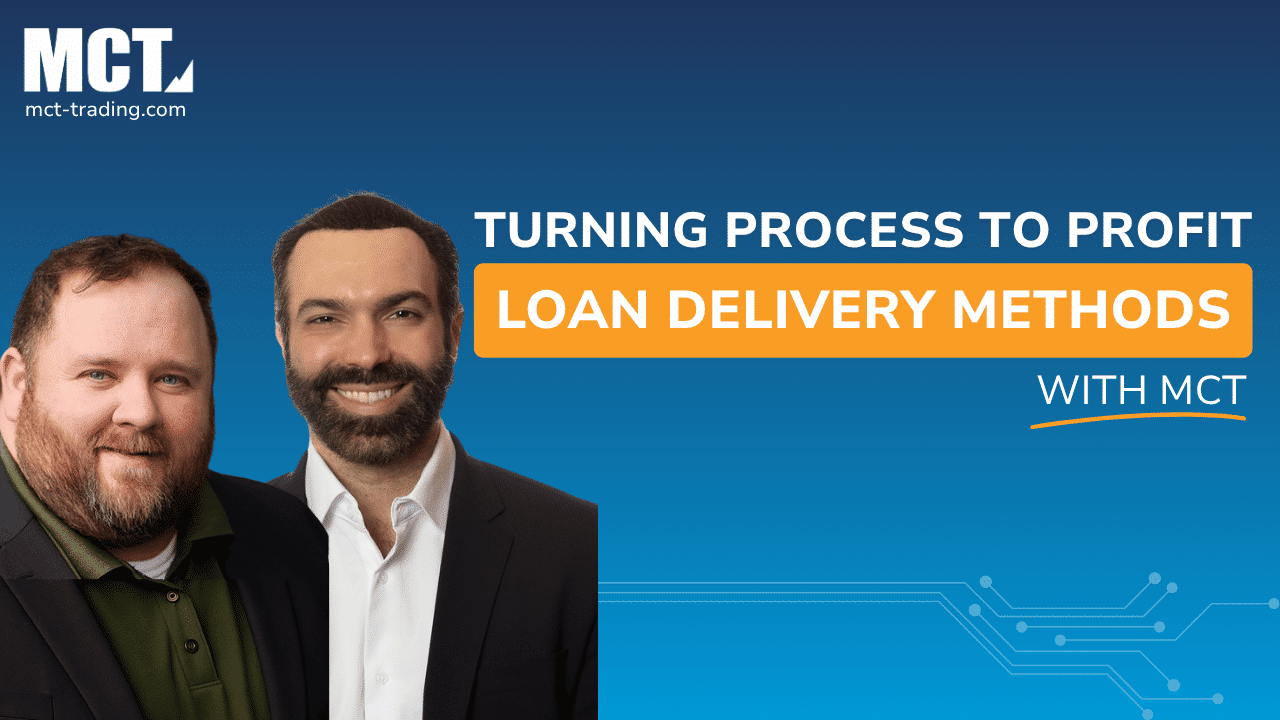 MCT
mct-trading.com

TURNING PROCESS TO PROFIT
LOAN DELIVERY METHODS
WITH MCT